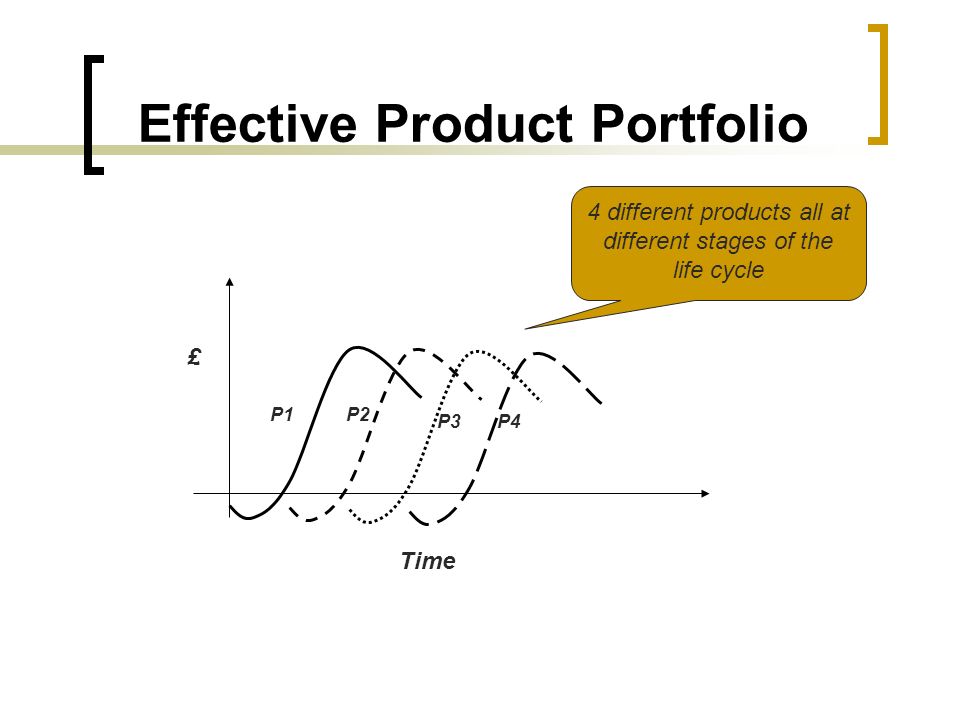 Effective Product Portfolio

4 different products all at different stages of the life cycle

£

P1

P2

P3

P4

Time